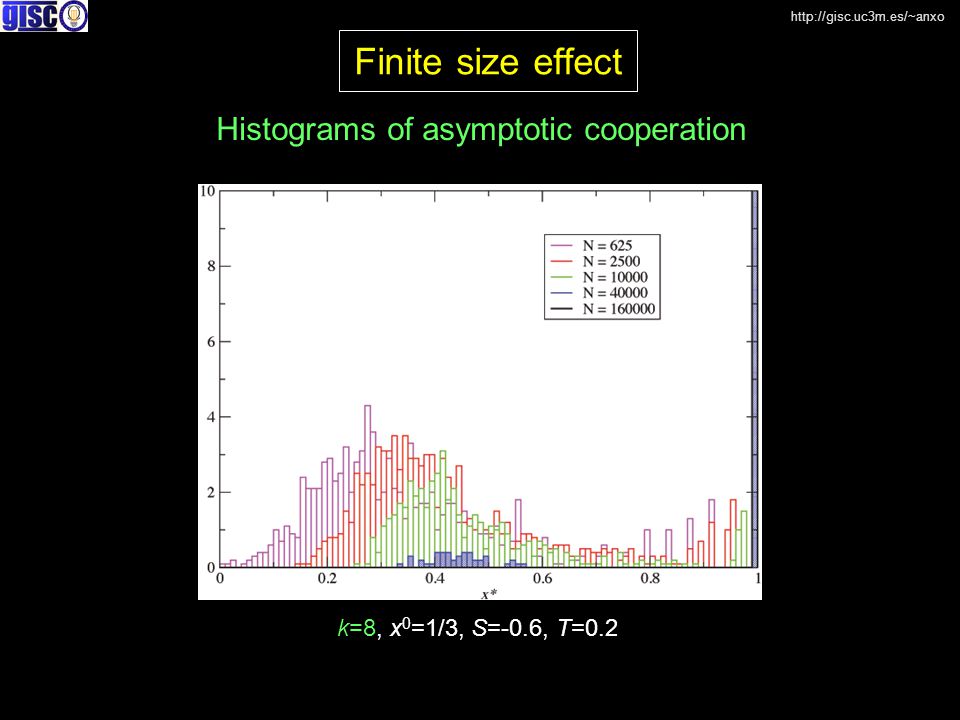 gisc

http://gisc.uc3m.es/~anxo

Finite size effect

Histograms of asymptotic cooperation

10
8
6
4
2
0

0 0.2 0.4 0.6 0.8 1

$x^*$

N = 625
N = 2500
N = 10000
N = 40000
N = 160000

$k$=8, $x^0$=1/3, $S$=-0.6, $T$=0.2